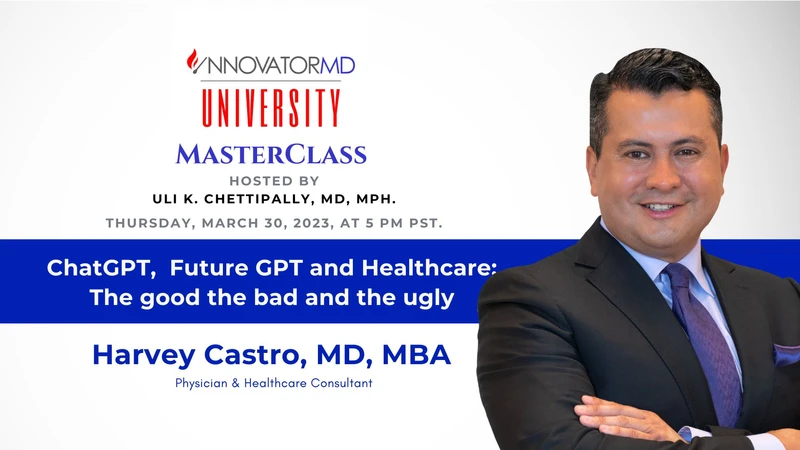 INNOVATORMD
UNIVERSITY
MASTERCLASS
HOSTED BY
ULI K. CHETTIPALLY, MD, MPH.
THURSDAY, MARCH 30, 2023, AT 5 PM PST.

ChatGPT, Future GPT and Healthcare: The good the bad and the ugly

Harvey Castro, MD, MBA
Physician & Healthcare Consultant